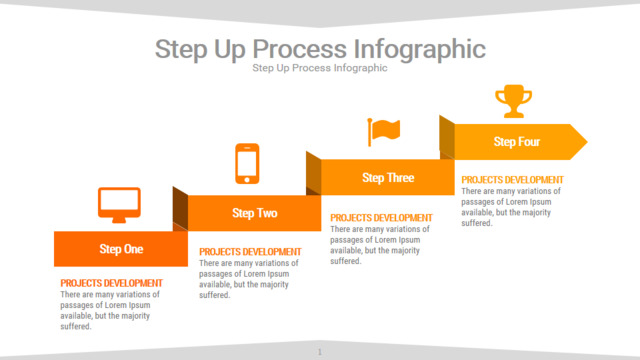 Step Up Process Infographic
Step Up Process Infographic

Step One
PROJECTS DEVELOPMENT
There are many variations of passages of Lorem Ipsum available, but the majority suffered.

Step Two
PROJECTS DEVELOPMENT
There are many variations of passages of Lorem Ipsum available, but the majority suffered.

Step Three
PROJECTS DEVELOPMENT
There are many variations of passages of Lorem Ipsum available, but the majority suffered.

Step Four
PROJECTS DEVELOPMENT
There are many variations of passages of Lorem Ipsum available, but the majority suffered.

1